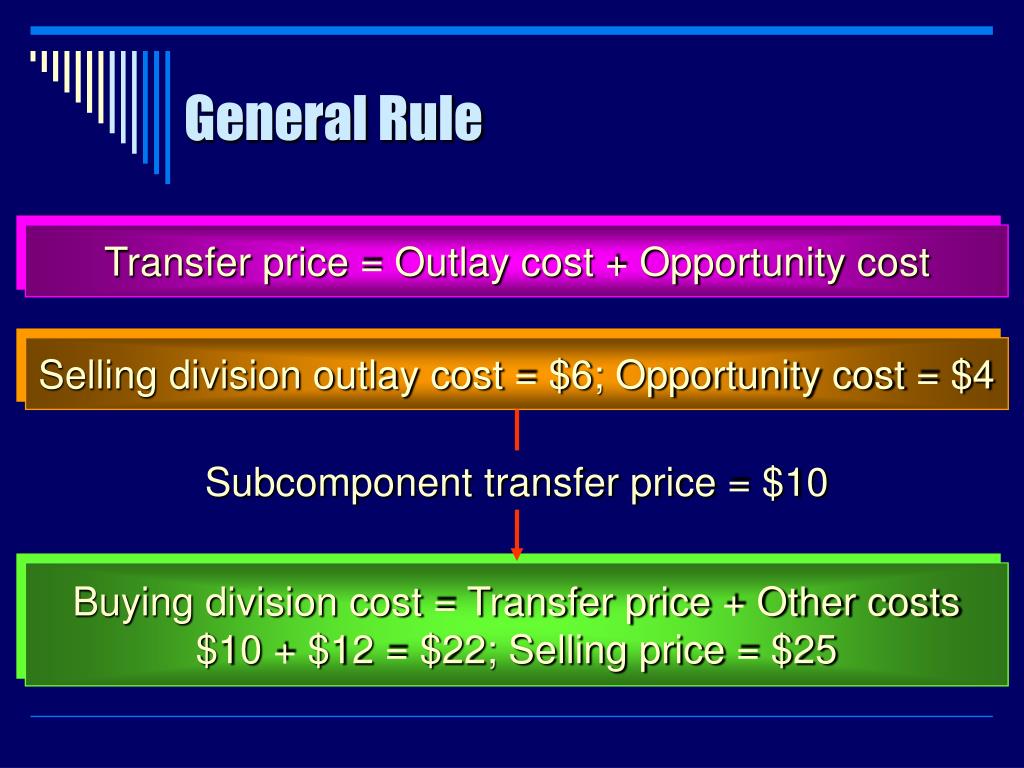 General Rule

Transfer price = Outlay cost + Opportunity cost

Selling division outlay cost = \$6; Opportunity cost = \$4

Subcomponent transfer price = \$10

Buying division cost = Transfer price + Other costs
\$10 + \$12 = \$22; Selling price = \$25